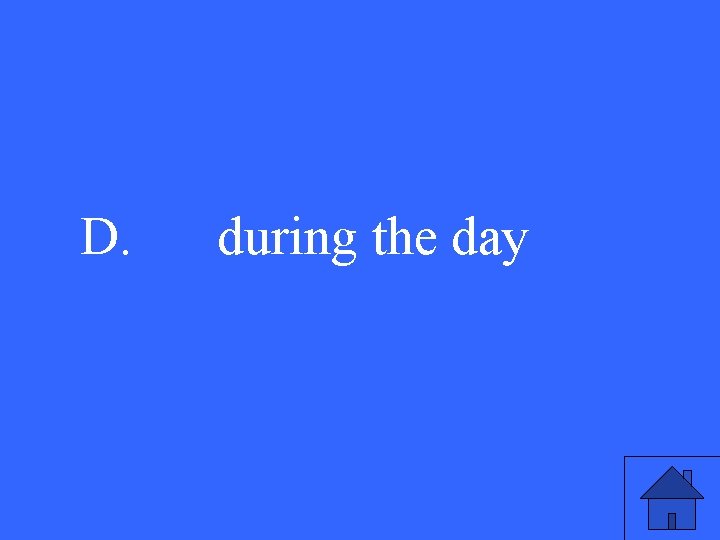 D. during the day